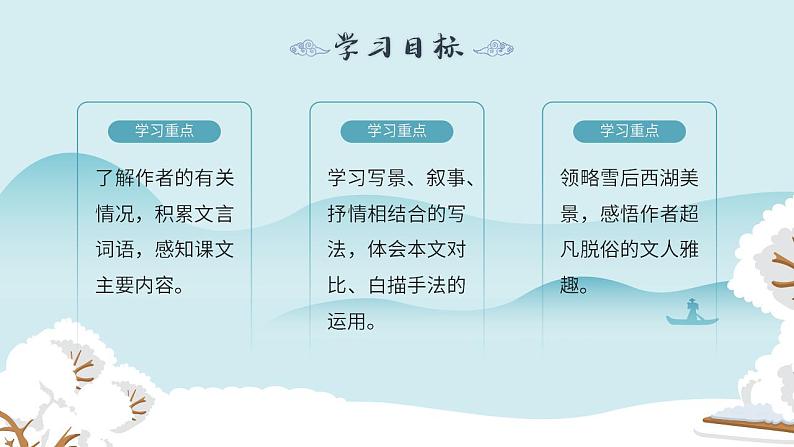 学习目标

学习重点

了解作者的有关情况，积累文言词语，感知课文主要内容。

学习重点

学习写景、叙事、抒情相结合的写法，体会本文对比、白描手法的运用。

学习重点

领略雪后西湖美景，感悟作者超凡脱俗的文人雅趣。